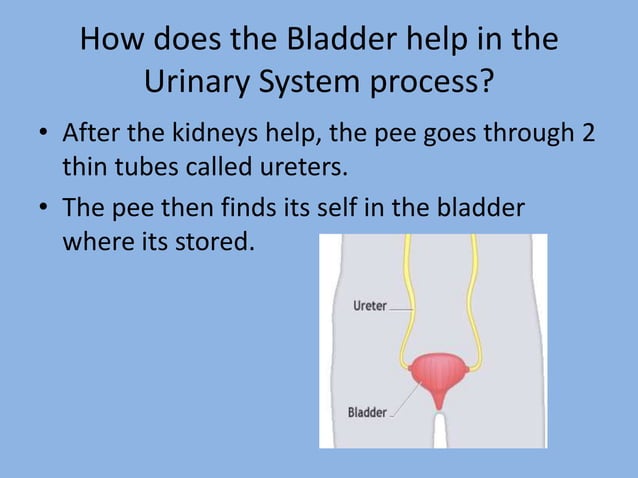 How does the Bladder help in the Urinary System process?

• After the kidneys help, the pee goes through 2 thin tubes called ureters.

• The pee then finds its self in the bladder where its stored.

Ureter

Bladder